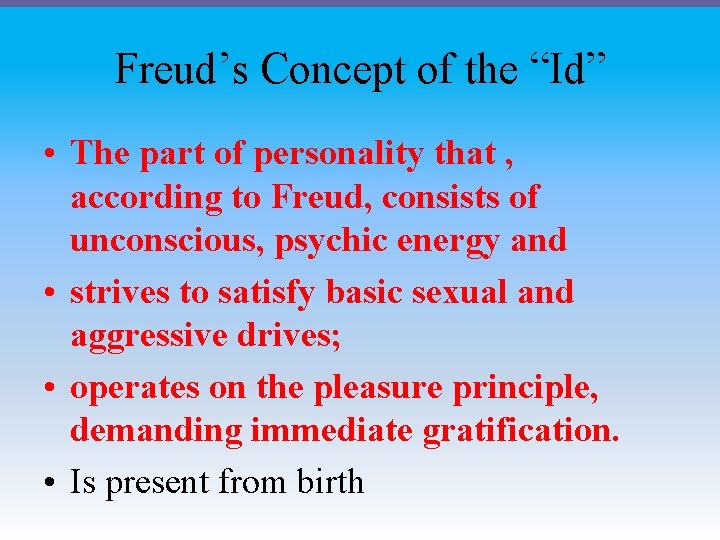 Freud’s Concept of the “Id”

• The part of personality that , according to Freud, consists of unconscious, psychic energy and

• strives to satisfy basic sexual and aggressive drives;

• operates on the pleasure principle, demanding immediate gratification.

• Is present from birth